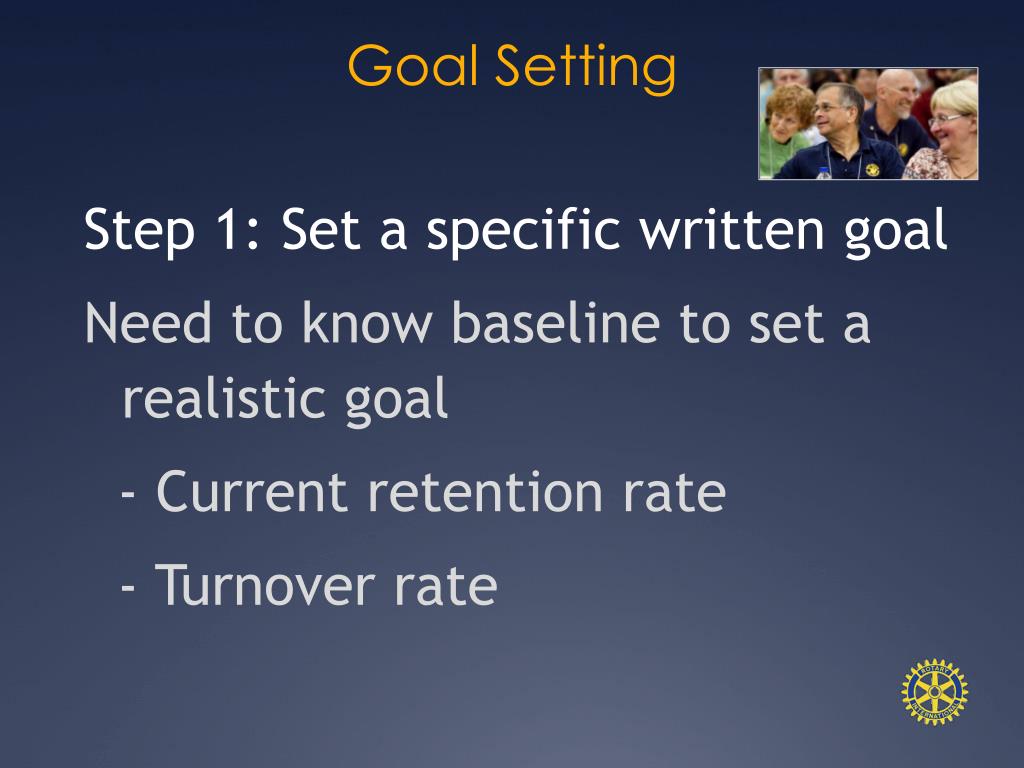 Goal Setting

Step 1: Set a specific written goal

Need to know baseline to set a realistic goal

- Current retention rate

- Turnover rate

ROTARY INTERNATIONAL